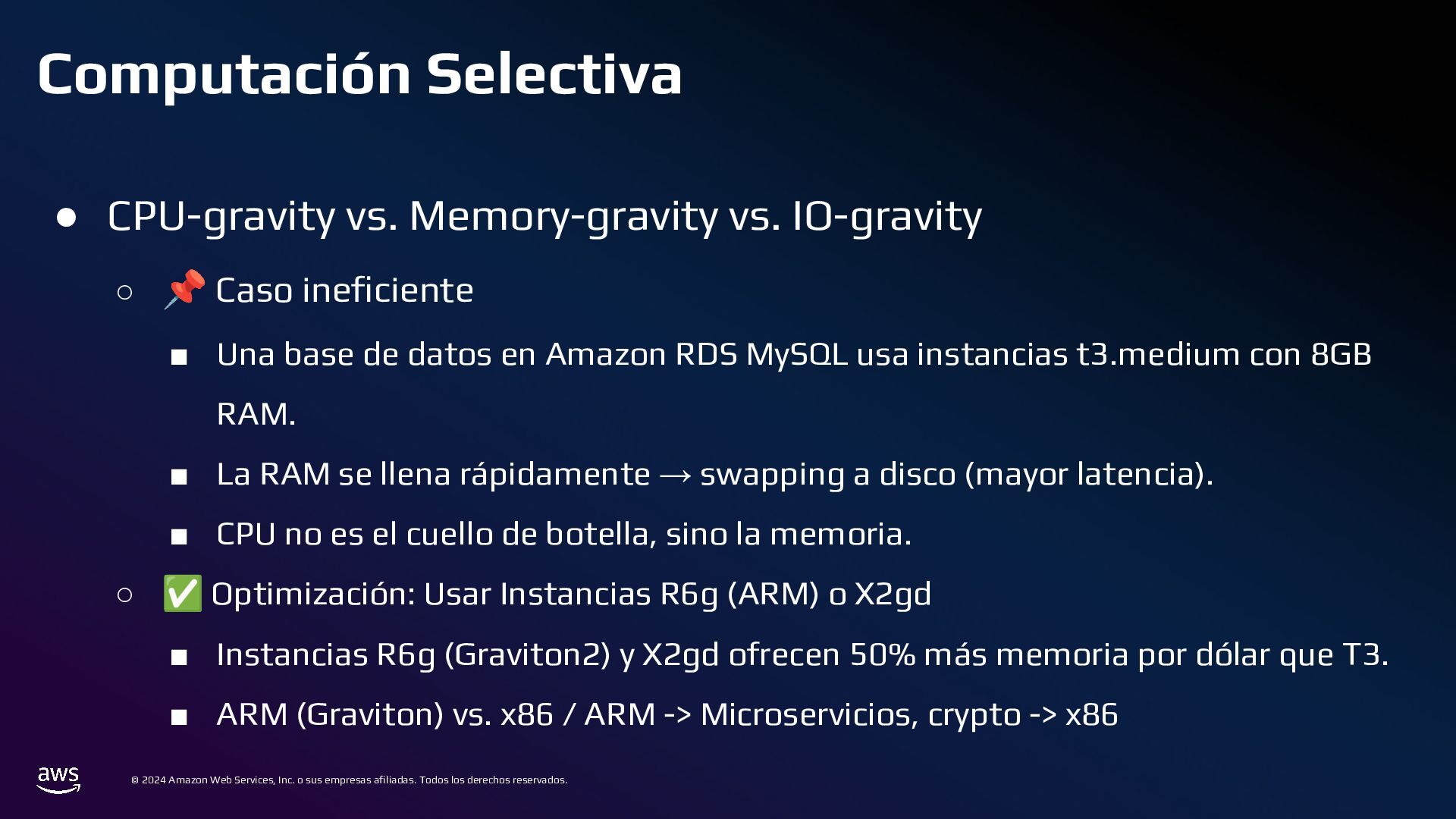 Computación Selectiva

● CPU-gravity vs. Memory-gravity vs. IO-gravity

○ 📌 Caso ineficiente

■ Una base de datos en Amazon RDS MySQL usa instancias t3.medium con 8GB RAM.

■ La RAM se llena rápidamente → swapping a disco (mayor latencia).

■ CPU no es el cuello de botella, sino la memoria.

○ ✅ Optimización: Usar Instancias R6g (ARM) o X2gd

■ Instancias R6g (Graviton2) y X2gd ofrecen 50% más memoria por dólar que T3.

■ ARM (Graviton) vs. x86 / ARM -> Microservicios, crypto -> x86

aws

© 2024 Amazon Web Services, Inc. o sus empresas afiliadas. Todos los derechos reservados.